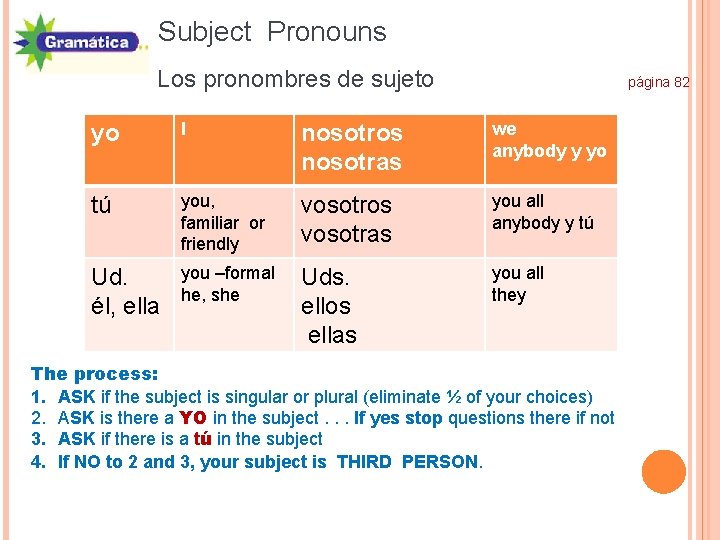 Gramática

Subject Pronouns

Los pronombres de sujeto

página 82

| yo | I | nosotros nosotras | we anybody y yo |
|---|---|---|---|
| tú | you, familiar or friendly | vosotros vosotras | you all anybody y tú |
| Ud. él, ella | you –formal he, she | Uds. ellos ellas | you all they |

The process:
1. ASK if the subject is singular or plural (eliminate ½ of your choices)
2. ASK is there a YO in the subject . . . If yes stop questions there if not
3. ASK if there is a tú in the subject
4. If NO to 2 and 3, your subject is THIRD PERSON.